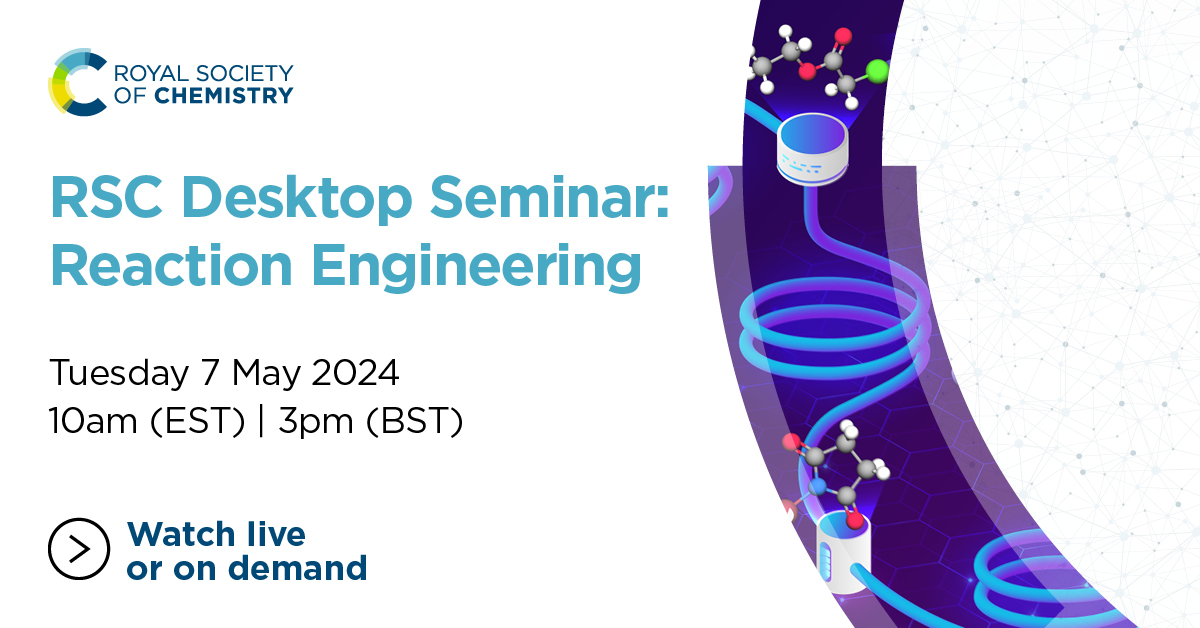 ROYAL SOCIETY OF CHEMISTRY

RSC Desktop Seminar: Reaction Engineering

Tuesday 7 May 2024
10am (EST) | 3pm (BST)

Watch live or on demand